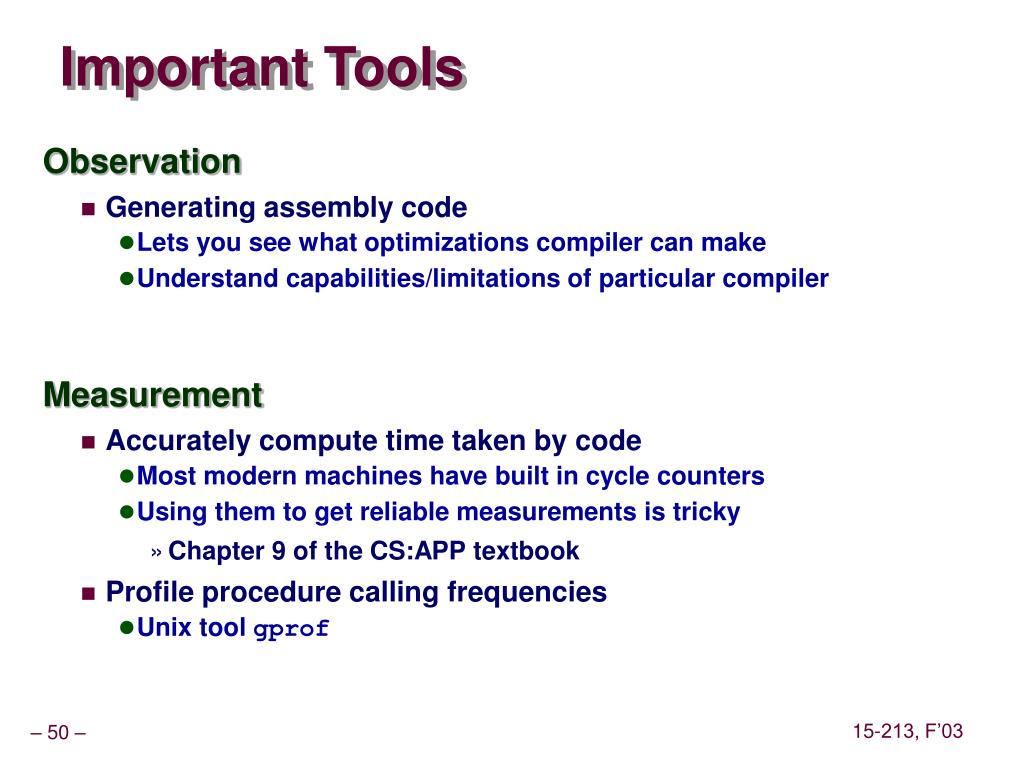 Important Tools

Observation

Generating assembly code

Lets you see what optimizations compiler can make

Understand capabilities/limitations of particular compiler

Measurement

Accurately compute time taken by code

Most modern machines have built in cycle counters

Using them to get reliable measurements is tricky

» Chapter 9 of the CS:APP textbook

Profile procedure calling frequencies

Unix tool gprof

– 50 –

15-213, F'03